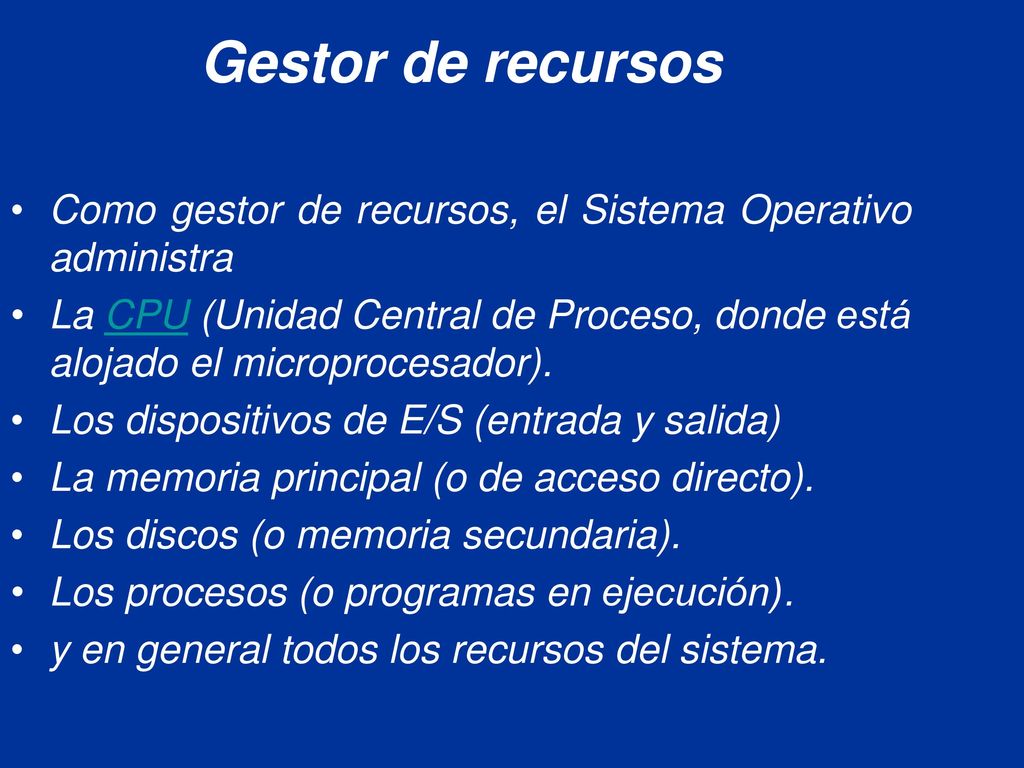 Gestor de recursos

• Como gestor de recursos, el Sistema Operativo administra
• La CPU (Unidad Central de Proceso, donde está alojado el microprocesador).
• Los dispositivos de E/S (entrada y salida)
• La memoria principal (o de acceso directo).
• Los discos (o memoria secundaria).
• Los procesos (o programas en ejecución).
• y en general todos los recursos del sistema.